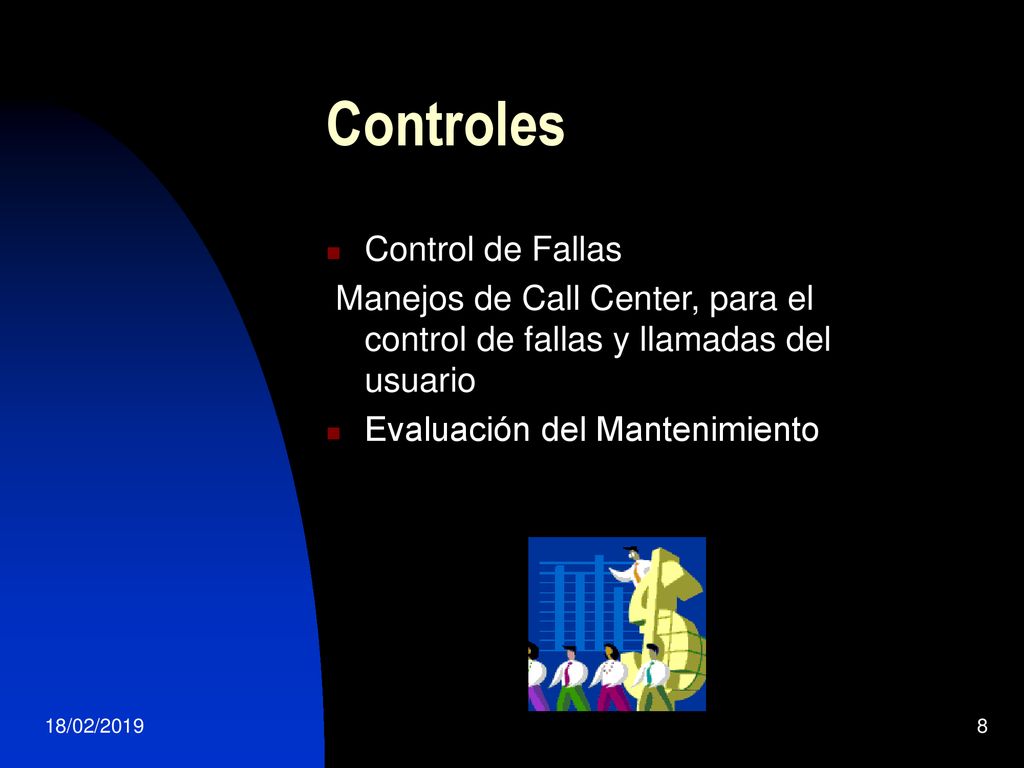 Controles

Control de Fallas

Manejos de Call Center, para el control de fallas y llamadas del usuario

Evaluación del Mantenimiento

18/02/2019

8